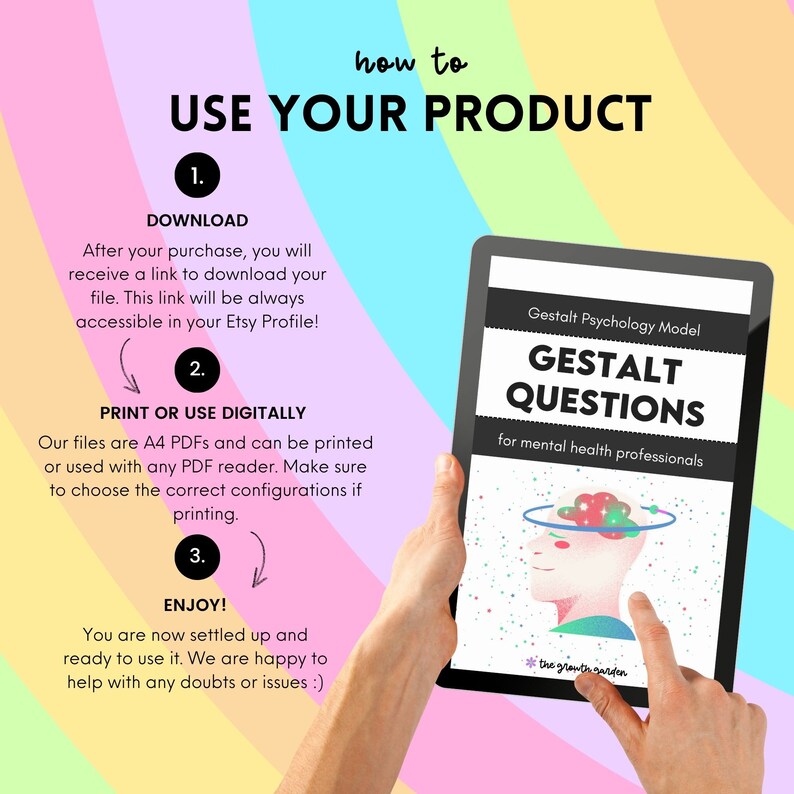 how to
USE YOUR PRODUCT

1.
DOWNLOAD
After your purchase, you will receive a link to download your file. This link will be always accessible in your Etsy Profile!

2.
PRINT OR USE DIGITALLY
Our files are A4 PDFs and can be printed or used with any PDF reader. Make sure to choose the correct configurations if printing.

3.
ENJOY!
You are now settled up and ready to use it. We are happy to help with any doubts or issues :)

Gestalt Psychology Model
GESTALT QUESTIONS
for mental health professionals

the growth garden